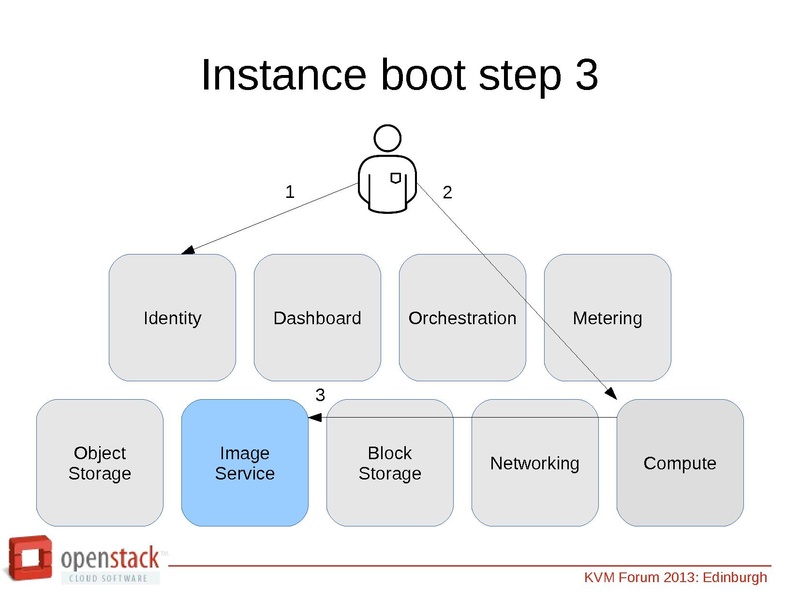 Instance boot step 3

1

2

Identity

Dashboard

Orchestration

Metering

3

Object Storage

Image Service

Block Storage

Networking

Compute

openstack™
CLOUD SOFTWARE

KVM Forum 2013: Edinburgh